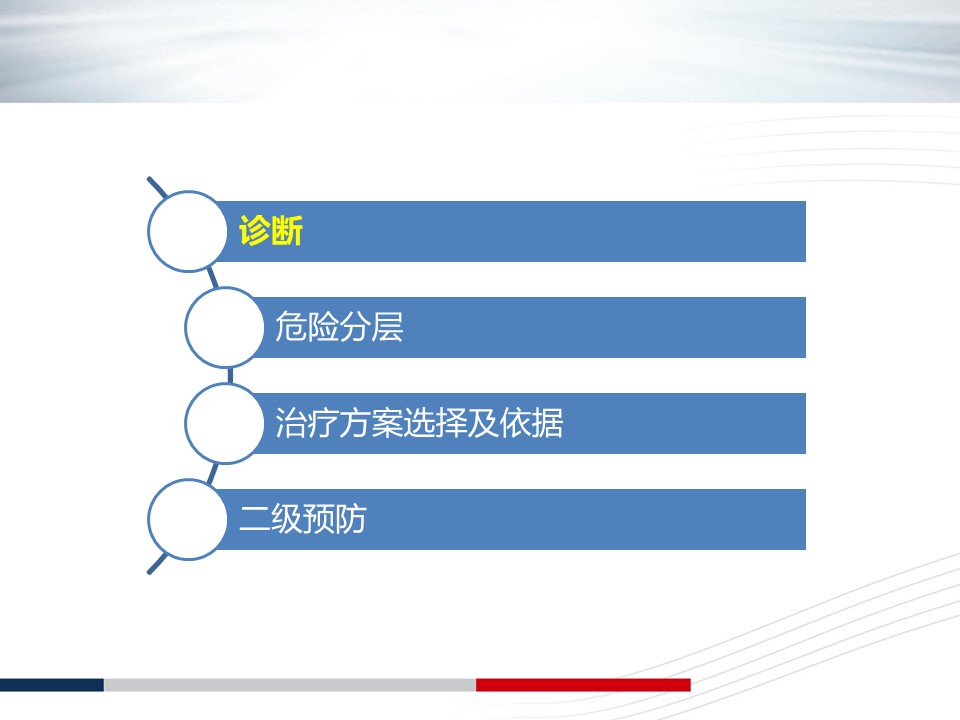 诊断

危险分层

治疗方案选择及依据

二级预防